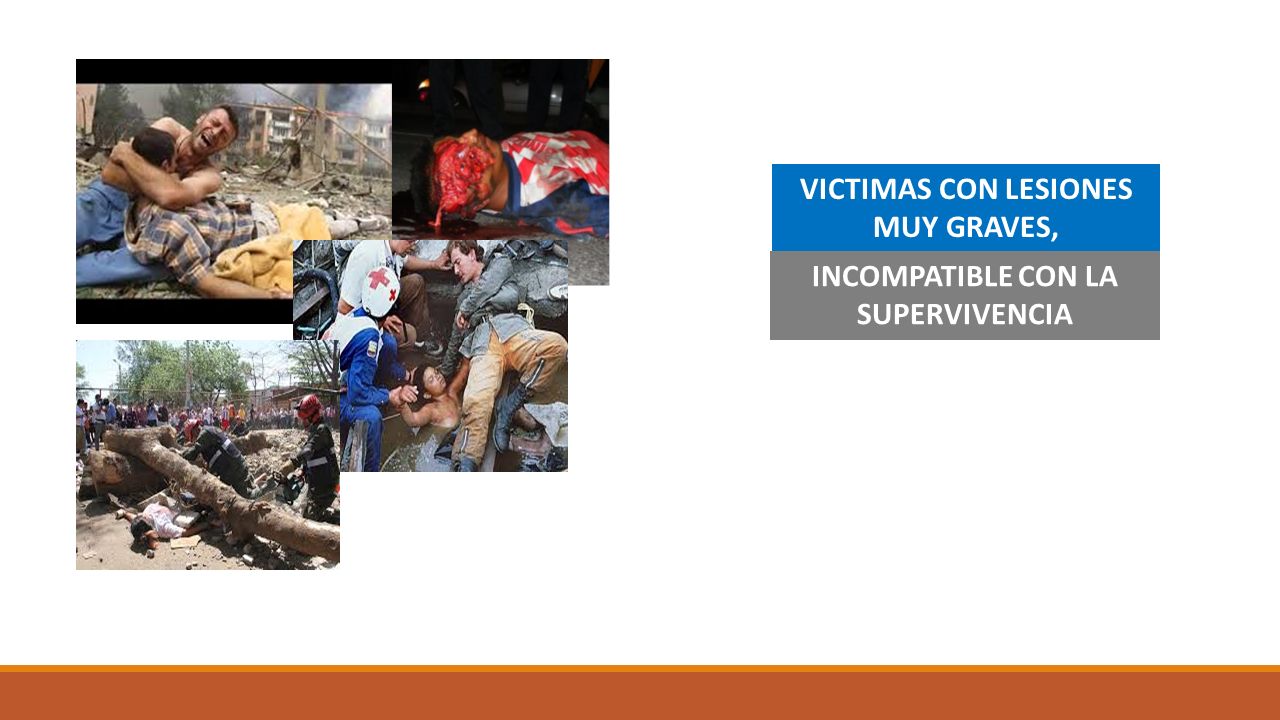 VICTIMAS CON LESIONES MUY GRAVES,

INCOMPATIBLE CON LA SUPERVIVENCIA